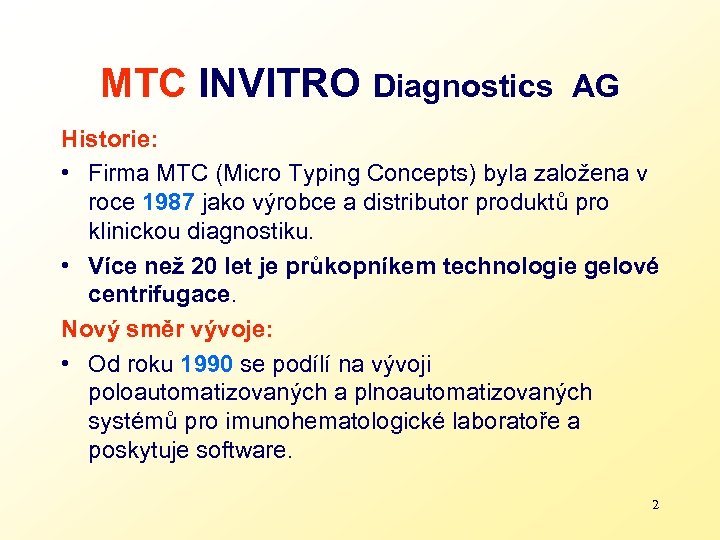 MTC INVITRO Diagnostics AG

Historie:

• Firma MTC (Micro Typing Concepts) byla založena v roce 1987 jako výrobce a distributor produktů pro klinickou diagnostiku.

• Více než 20 let je průkopníkem technologie gelové centrifugace.

Nový směr vývoje:

• Od roku 1990 se podílí na vývoji poloautomatizovaných a plnoautomatizovaných systémů pro imunohematologické laboratoře a poskytuje software.

2